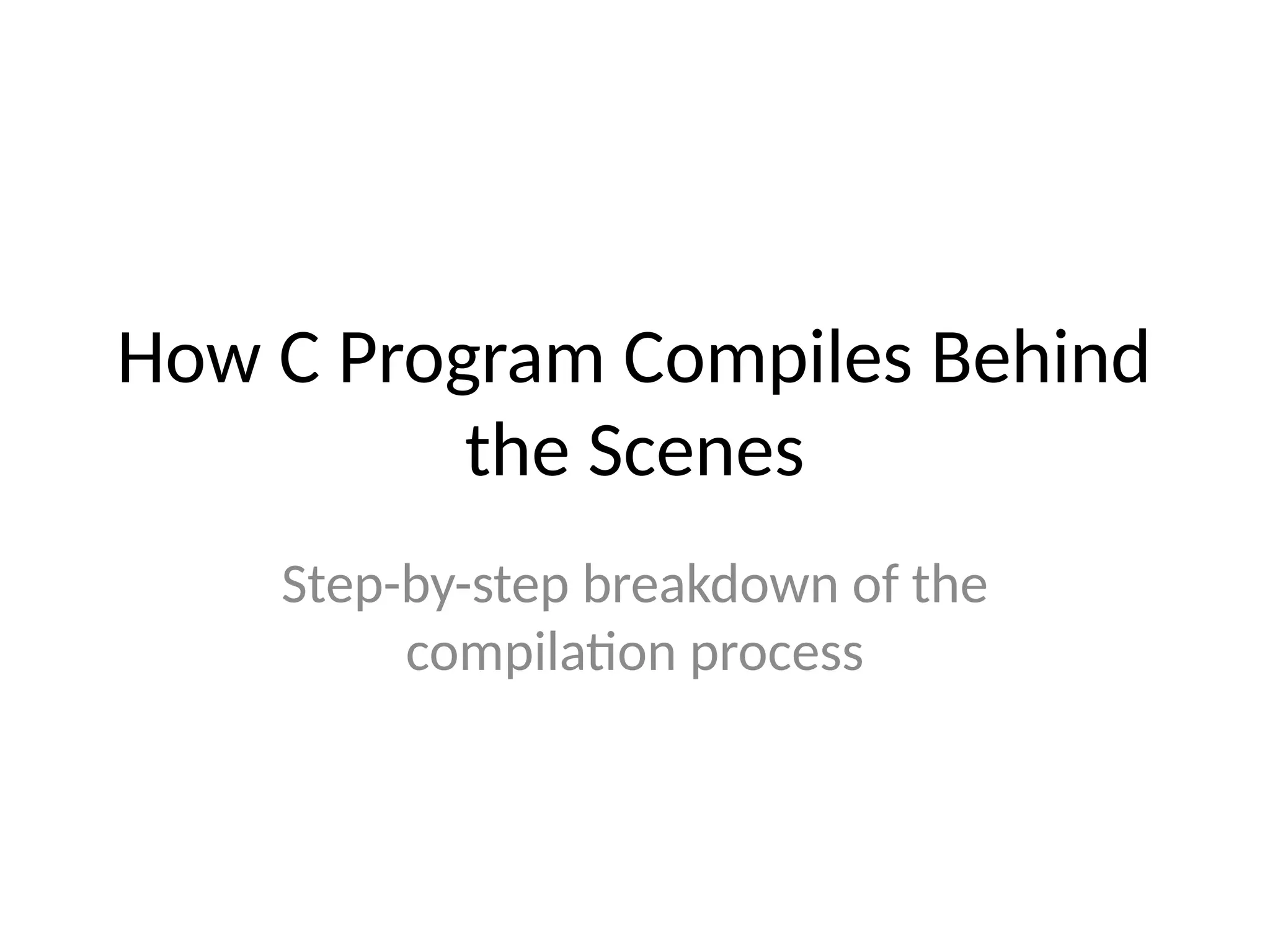 How C Program Compiles Behind the Scenes

Step-by-step breakdown of the compilation process